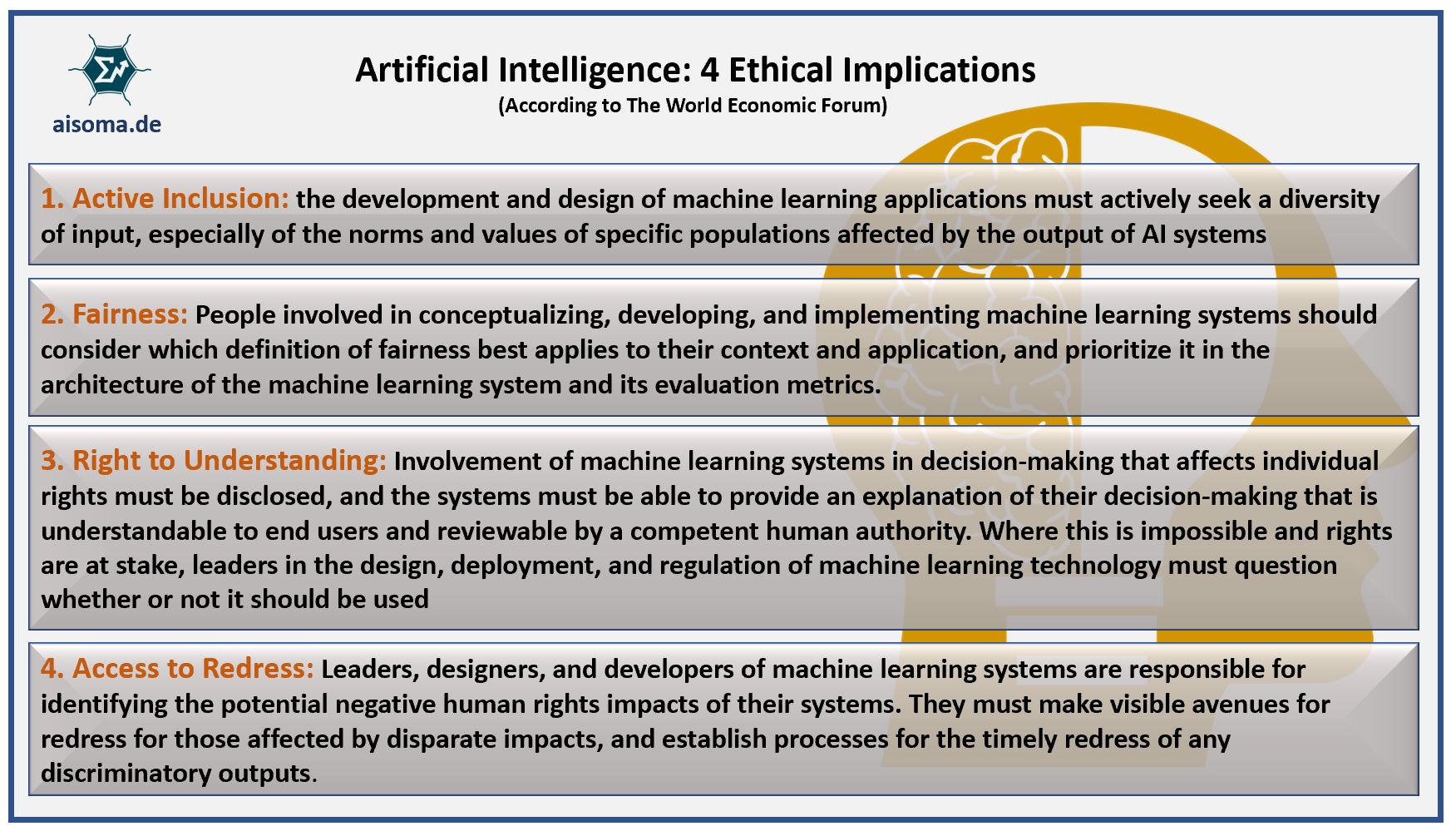 aisoma.de

Artificial Intelligence: 4 Ethical Implications
(According to The World Economic Forum)

1. Active Inclusion: the development and design of machine learning applications must actively seek a diversity of input, especially of the norms and values of specific populations affected by the output of AI systems

2. Fairness: People involved in conceptualizing, developing, and implementing machine learning systems should consider which definition of fairness best applies to their context and application, and prioritize it in the architecture of the machine learning system and its evaluation metrics.

3. Right to Understanding: Involvement of machine learning systems in decision-making that affects individual rights must be disclosed, and the systems must be able to provide an explanation of their decision-making that is understandable to end users and reviewable by a competent human authority. Where this is impossible and rights are at stake, leaders in the design, deployment, and regulation of machine learning technology must question whether or not it should be used

4. Access to Redress: Leaders, designers, and developers of machine learning systems are responsible for identifying the potential negative human rights impacts of their systems. They must make visible avenues for redress for those affected by disparate impacts, and establish processes for the timely redress of any discriminatory outputs.